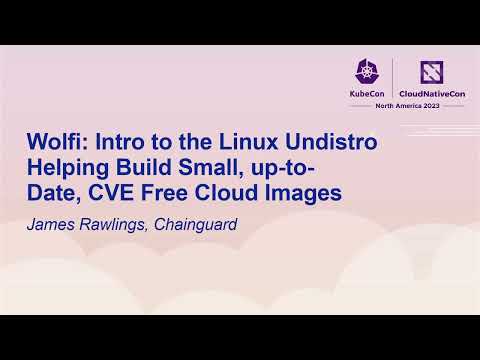 KubeCon CloudNativeCon
North America 2023

Wolfi: Intro to the Linux Undistro Helping Build Small, up-to-Date, CVE Free Cloud Images

James Rawlings, Chainguard